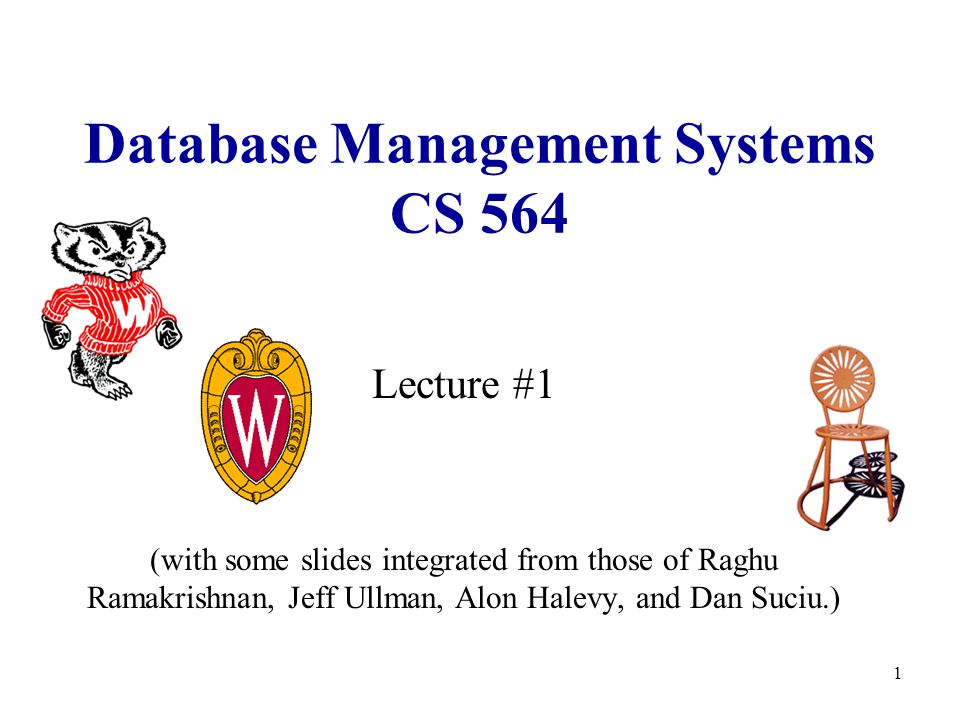 Database Management Systems
CS 564

W

W

Lecture #1

(with some slides integrated from those of Raghu Ramakrishnan, Jeff Ullman, Alon Halevy, and Dan Suciu.)

1